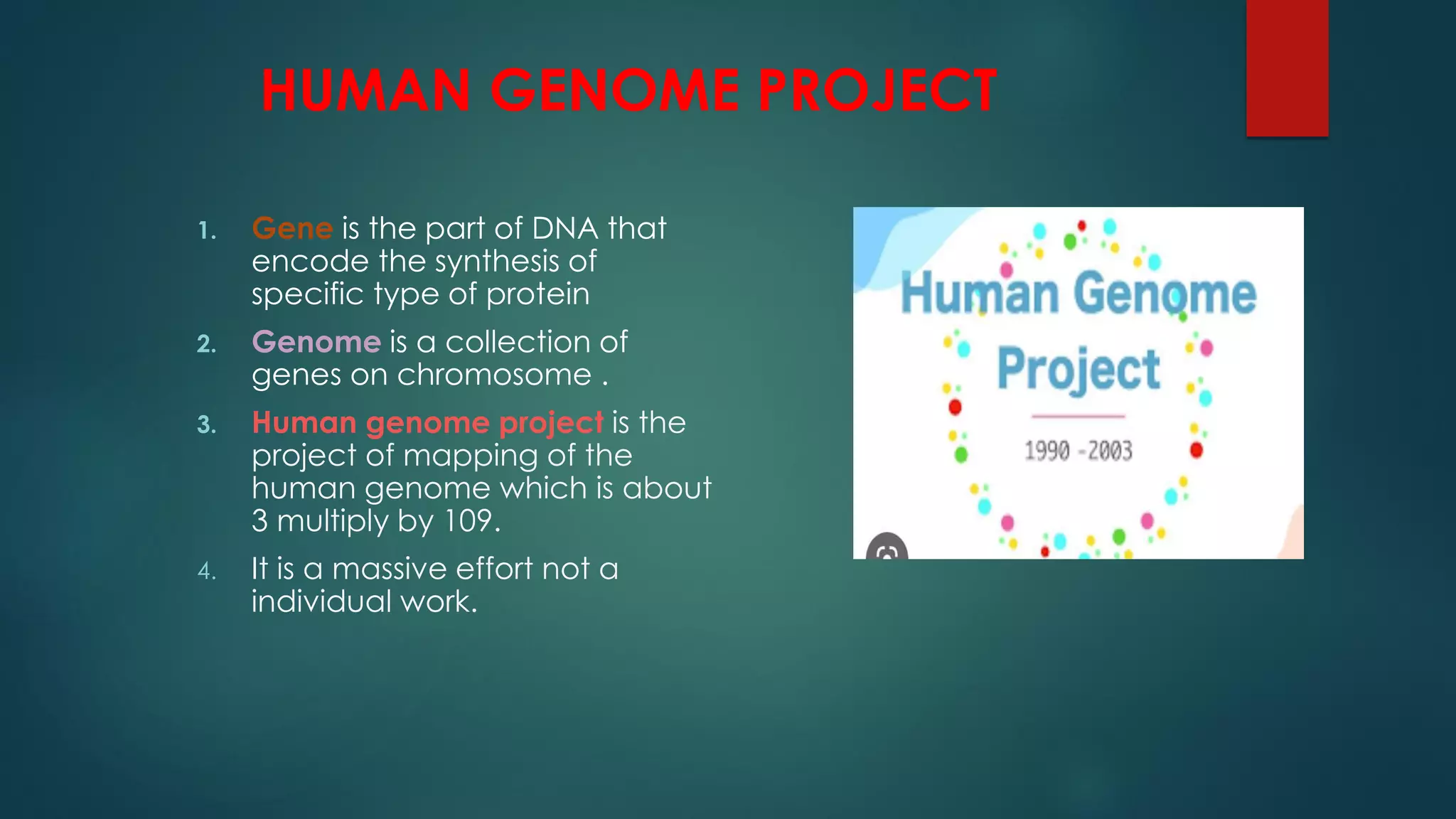 HUMAN GENOME PROJECT

1. Gene is the part of DNA that encode the synthesis of specific type of protein

2. Genome is a collection of genes on chromosome .

3. Human genome project is the project of mapping of the human genome which is about 3 multiply by 109.

4. It is a massive effort not a individual work.

Human Genome Project

1990 -2003